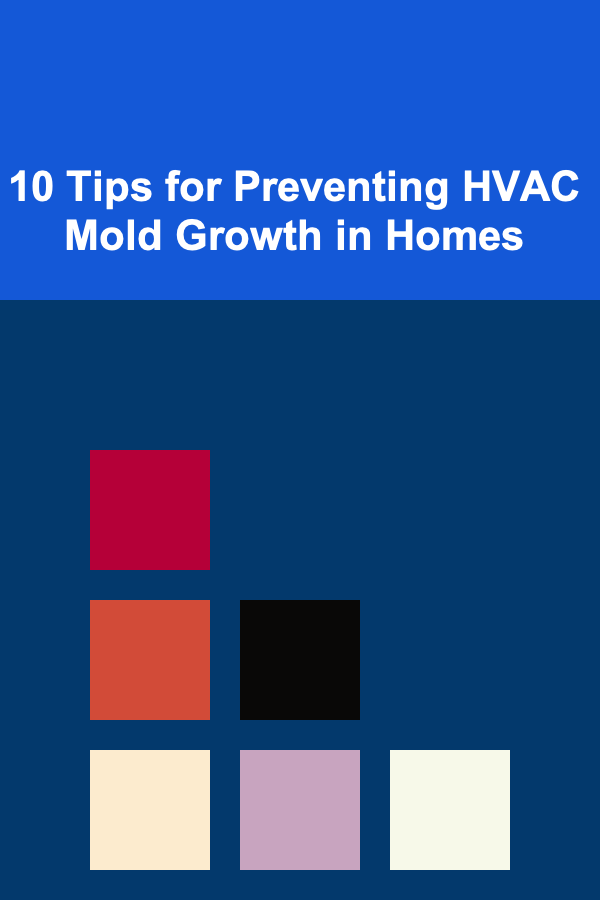 10 Tips for Preventing HVAC Mold Growth in Homes